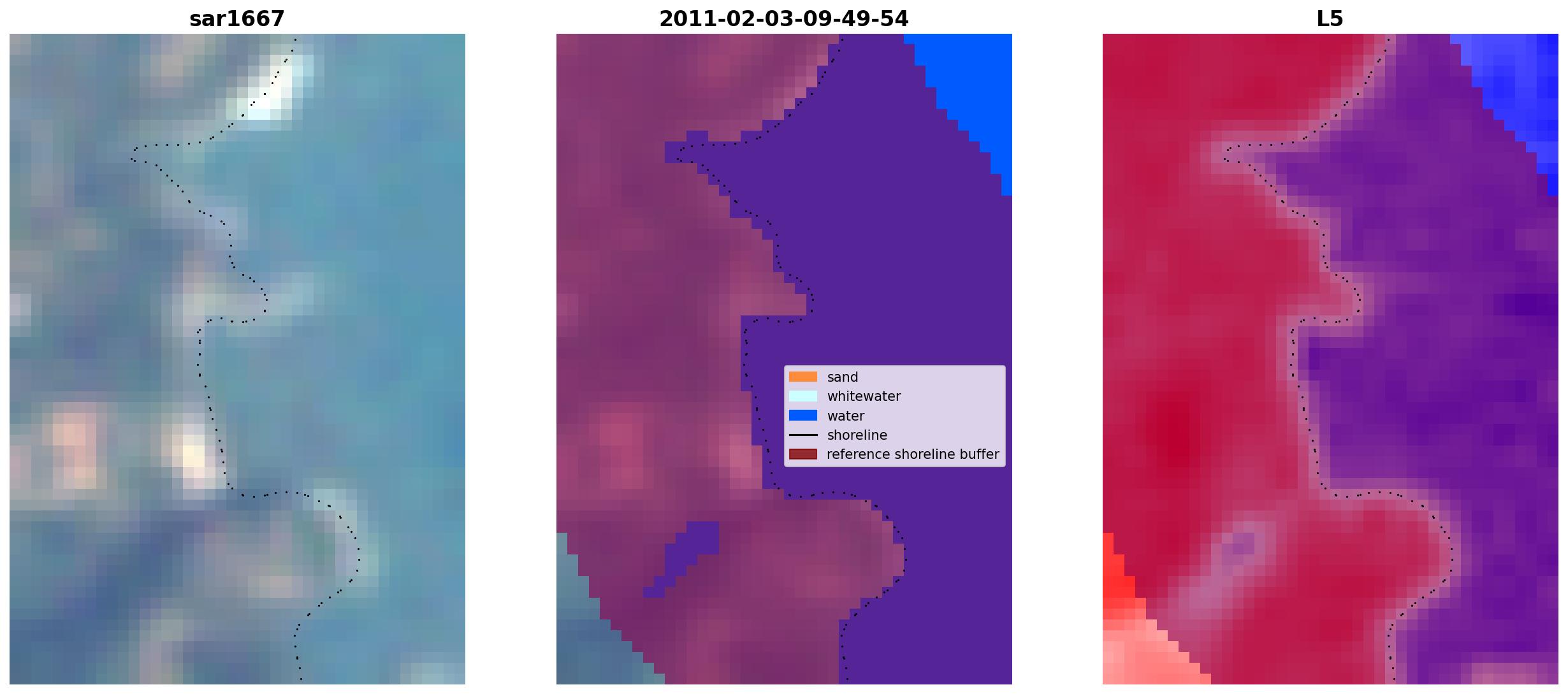 sar1667

2011-02-03-09-49-54

sand
whitewater
water
shoreline
reference shoreline buffer

L5